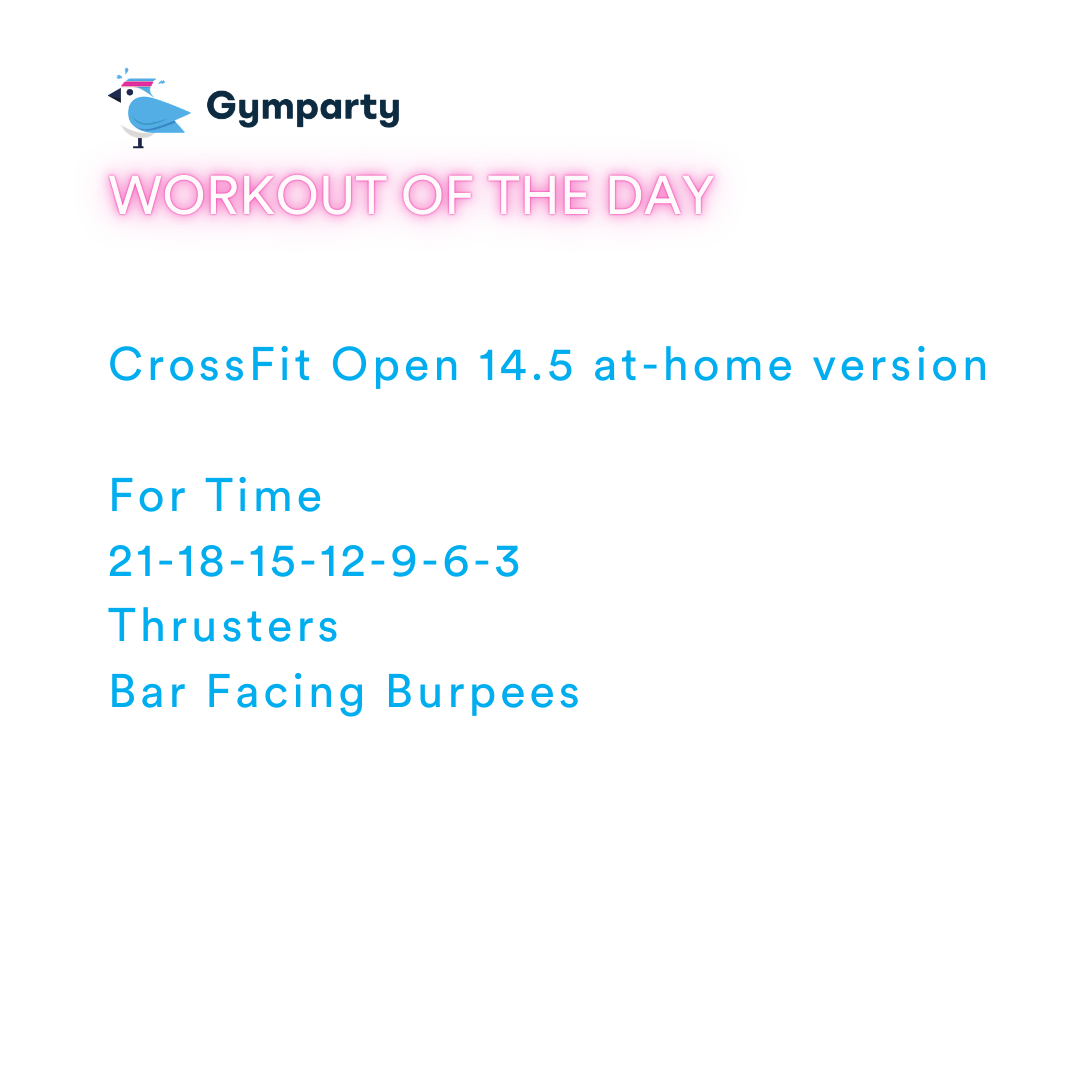 Gymparty

WORKOUT OF THE DAY

CrossFit Open 14.5 at-home version

For Time
21-18-15-12-9-6-3
Thrusters
Bar Facing Burpees